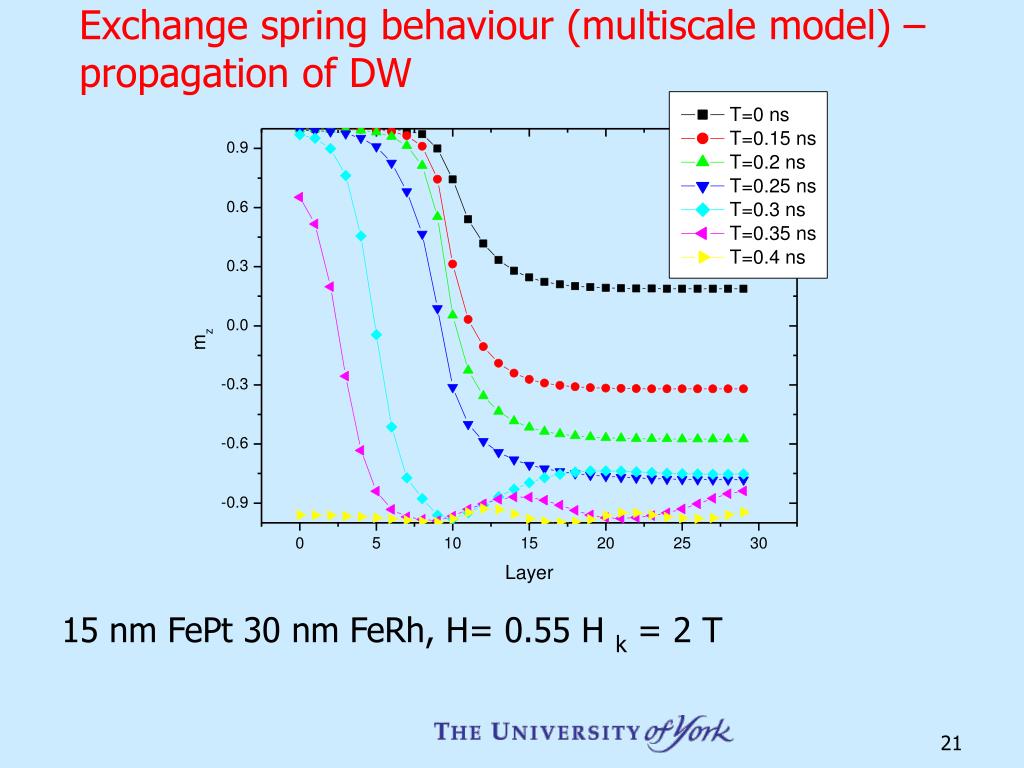 Exchange spring behaviour (multiscale model) – propagation of DW

T=0 ns
T=0.15 ns
T=0.2 ns
T=0.25 ns
T=0.3 ns
T=0.35 ns
T=0.4 ns

0.9
0.6
0.3
0.0
-0.3
-0.6
-0.9

$m_z$

0 5 10 15 20 25 30

Layer

15 nm FePt 30 nm FeRh, H= 0.55 H $_k$ = 2 T

THE UNIVERSITY of York

21